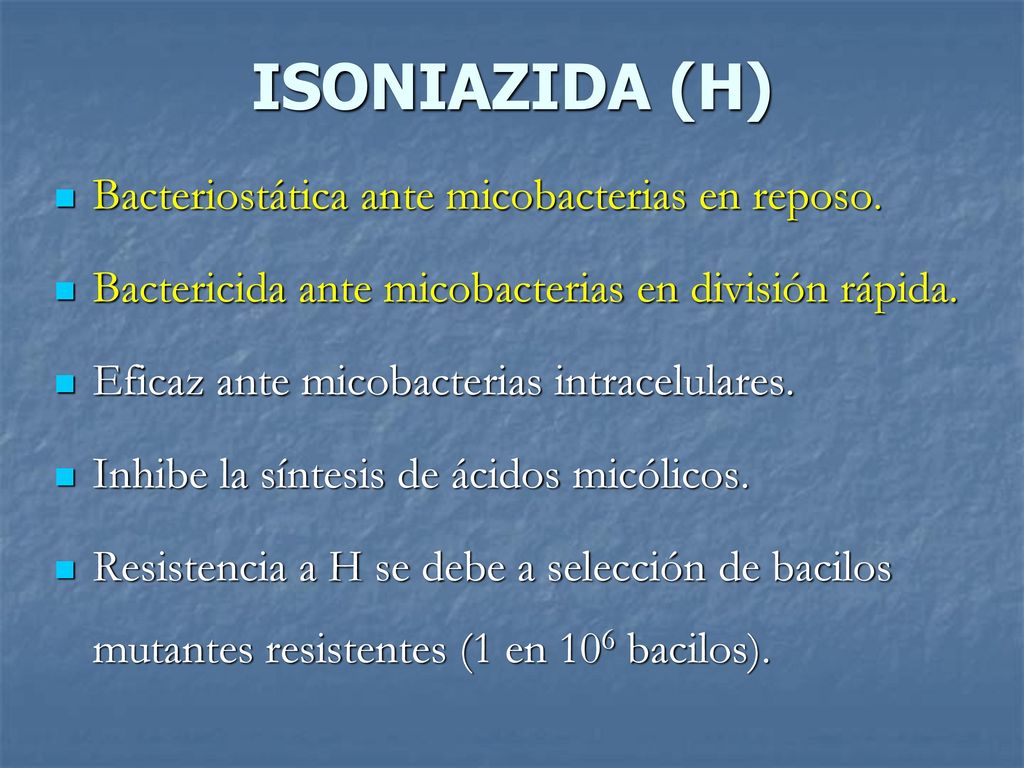 ISONIAZIDA (H)

Bacteriostática ante micobacterias en reposo.

Bactericida ante micobacterias en división rápida.

Eficaz ante micobacterias intracelulares.

Inhibe la síntesis de ácidos micólicos.

Resistencia a H se debe a selección de bacilos mutantes resistentes (1 en $10^6$ bacilos).